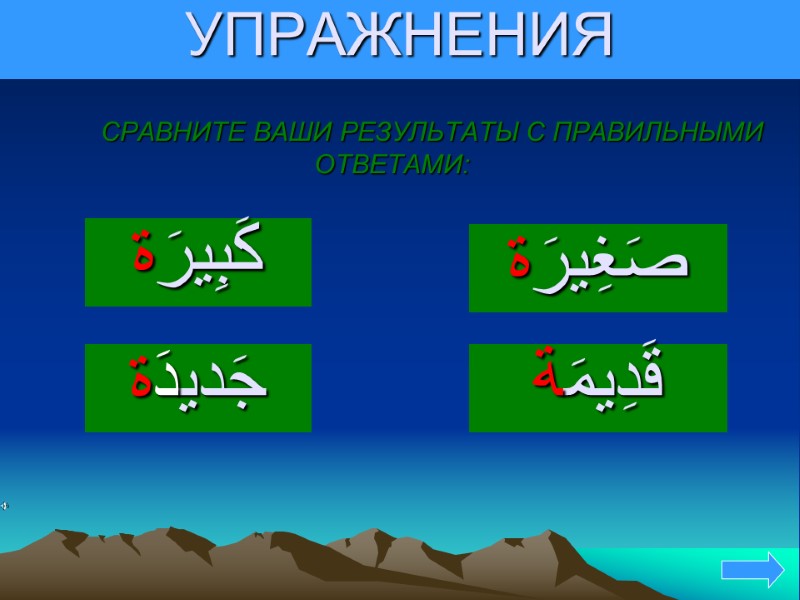 УПРАЖНЕНИЯ

СРАВНИТЕ ВАШИ РЕЗУЛЬТАТЫ С ПРАВИЛЬНЫМИ ОТВЕТАМИ:

كَبِيرَة

صَغِيرَة

جَدِيدَة

قَدِيمَة